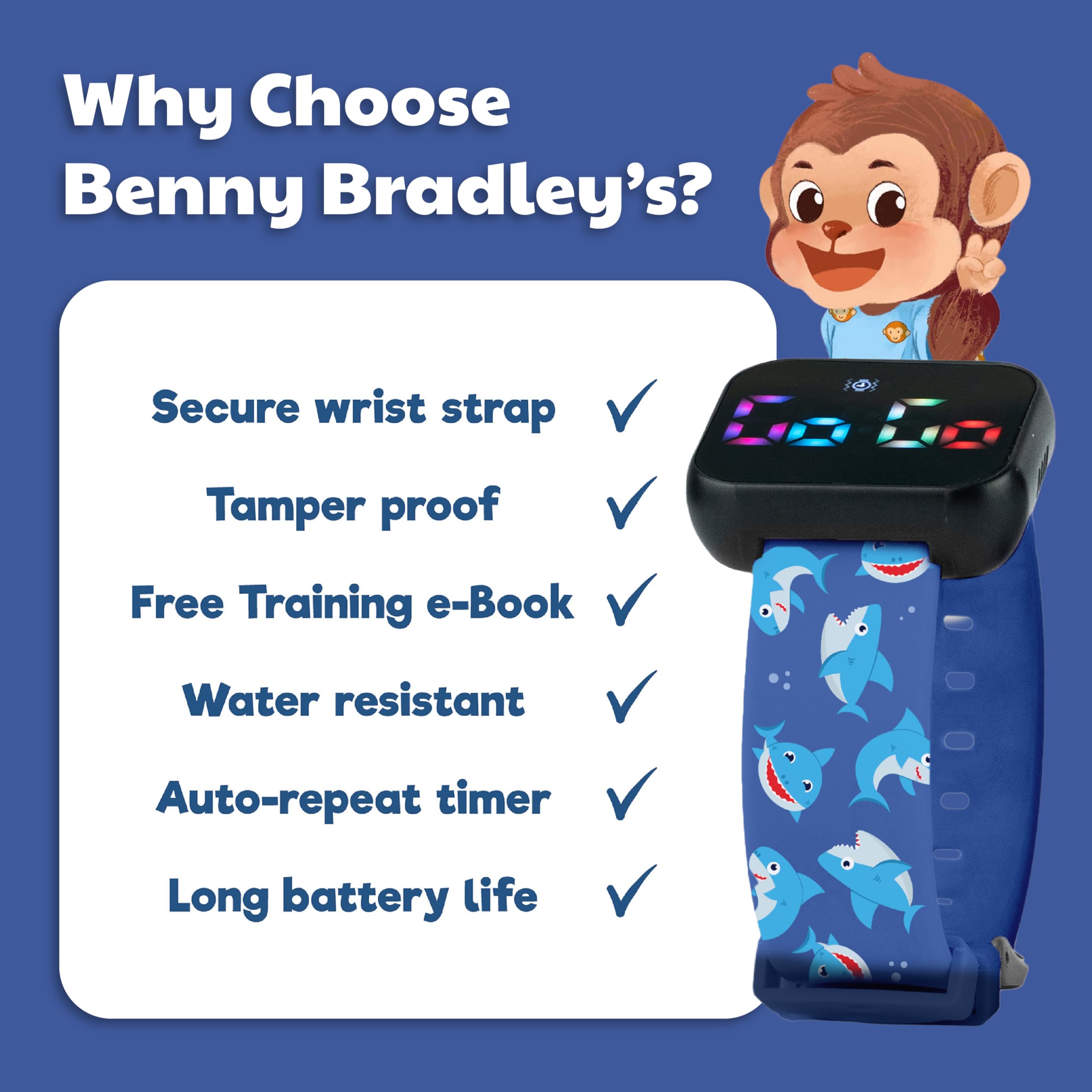 Why Choose Benny Bradley's?

Secure wrist strap ✓

Tamper proof ✓

Free Training e-Book ✓

Water resistant ✓

Auto-repeat timer ✓

Long battery life ✓

Go Go